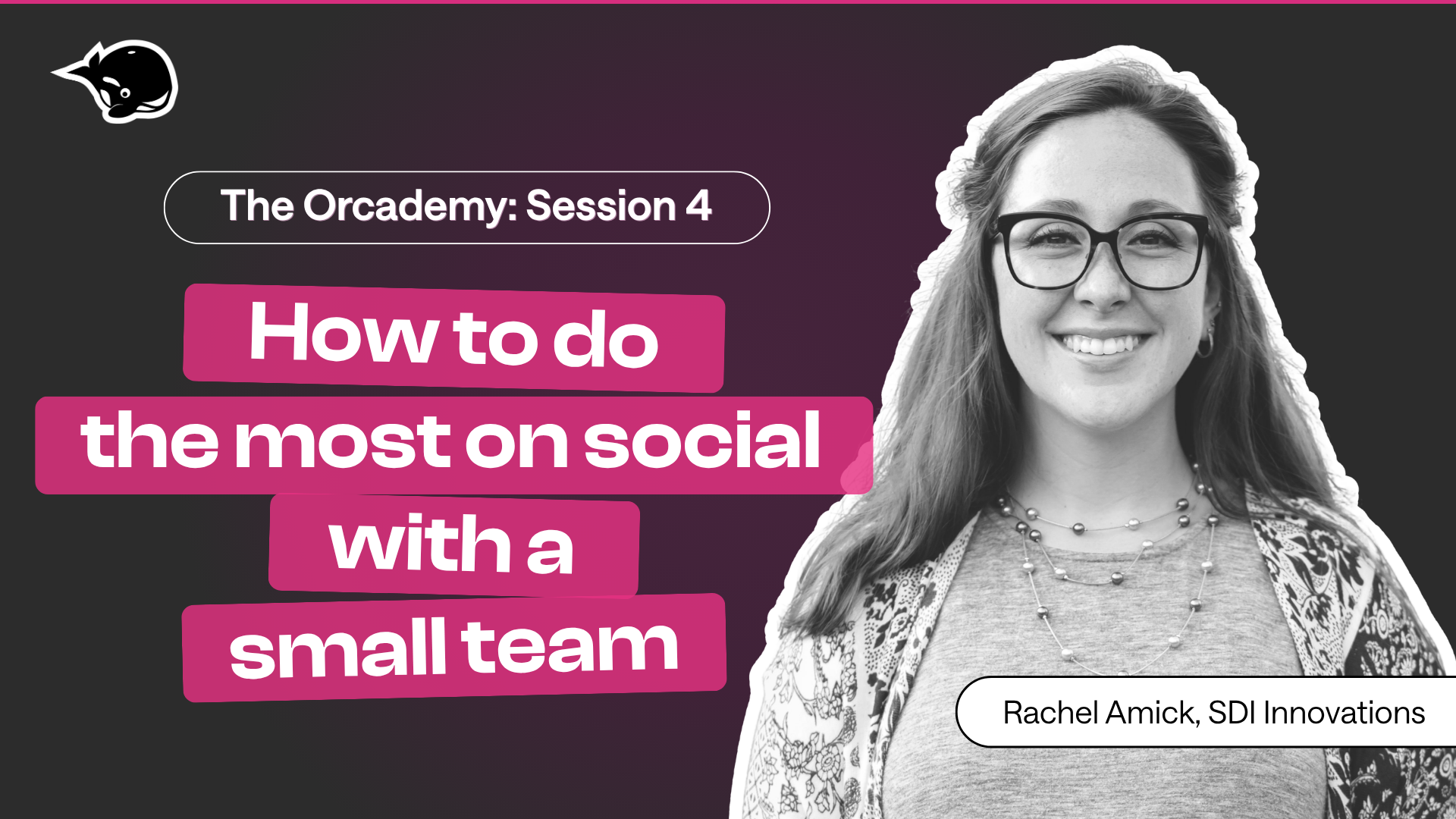 The Orcademy: Session 4

How to do the most on social with a small team

Rachel Amick, SDI Innovations